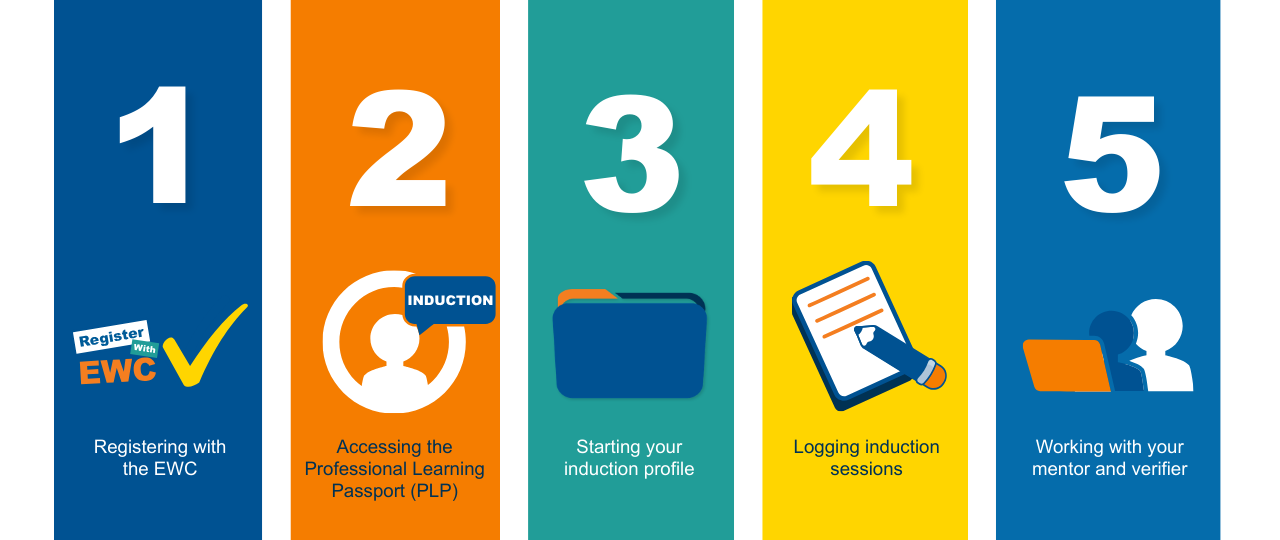 1

Register With EWC

Registering with the EWC

2

INDUCTION

Accessing the Professional Learning Passport (PLP)

3

Starting your induction profile

4

Logging induction sessions

5

Working with your mentor and verifier